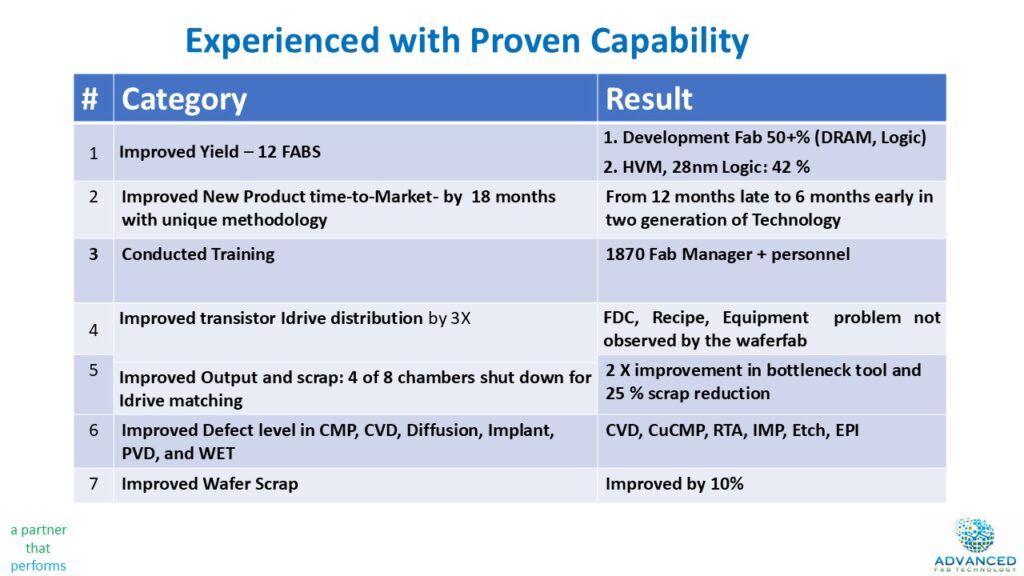 Experienced with Proven Capability

| # | Category | Result |
|---|---|---|
| 1 | Improved Yield – 12 FABS | 1. Development Fab 50+% (DRAM, Logic) 2. HVM, 28nm Logic: 42 % |
| 2 | Improved New Product time-to-Market- by 18 months with unique methodology | From 12 months late to 6 months early in two generation of Technology |
| 3 | Conducted Training | 1870 Fab Manager + personnel |
| 4 | Improved transistor Idrive distribution by 3X | FDC, Recipe, Equipment problem not observed by the waferfab |
| 5 | Improved Output and scrap: 4 of 8 chambers shut down for Idrive matching | 2 X improvement in bottleneck tool and 25 % scrap reduction |
| 6 | Improved Defect level in CMP, CVD, Diffusion, Implant, PVD, and WET | CVD, CuCMP, RTA, IMP, Etch, EPI |
| 7 | Improved Wafer Scrap | Improved by 10% |

a partner that performs

ADVANCED FAB TECHNOLOGY